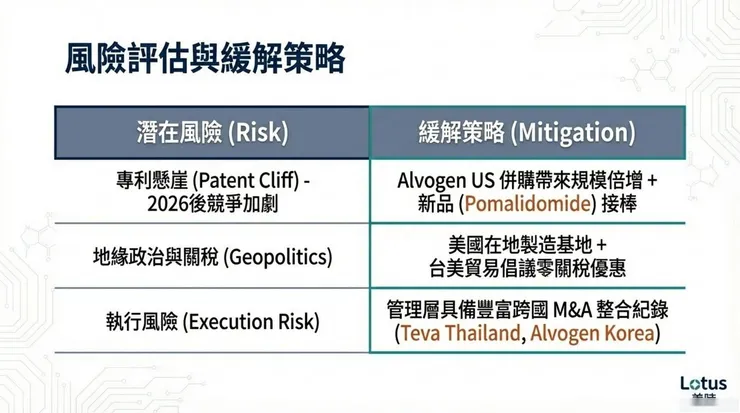 風險評估與緩解策略

| 潛在風險 (Risk) | 緩解策略 (Mitigation) |
|---|---|
| 專利懸崖 (Patent Cliff) - 2026後競爭加劇 | Alvogen US 併購帶來規模倍增 + 新品 (Pomalidomide) 接棒 |
| 地緣政治與關稅 (Geopolitics) | 美國在地製造基地 + 台美貿易倡議零關稅優惠 |
| 執行風險 (Execution Risk) | 管理層具備豐富跨國 M&A 整合紀錄 (Teva Thailand, Alvogen Korea) |

Lotus
美時